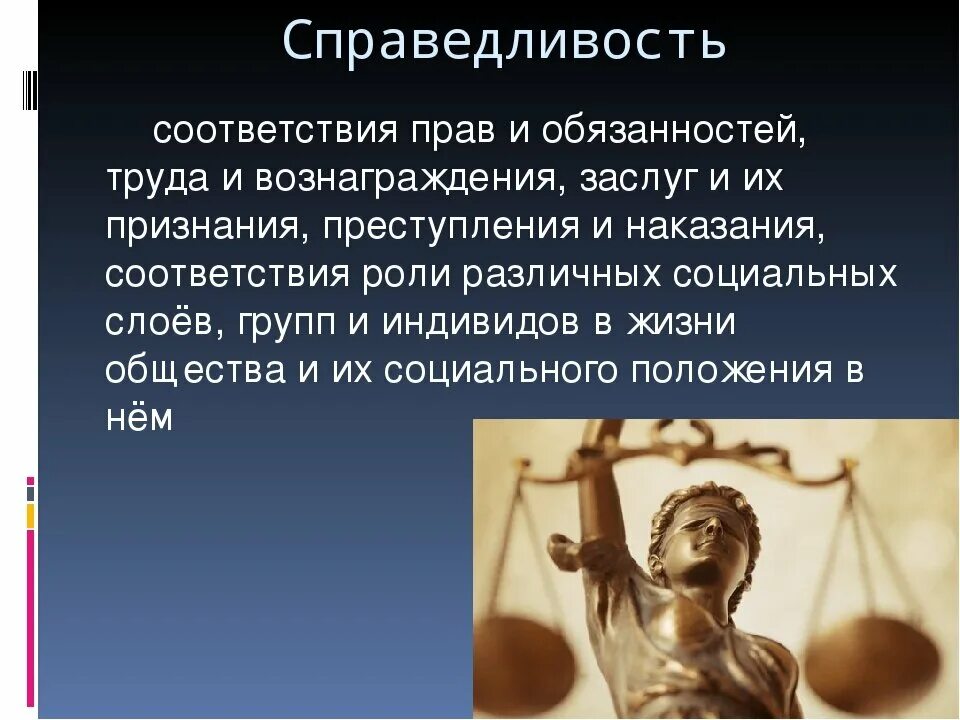 Справедливость

соответствия прав и обязанностей, труда и вознаграждения, заслуг и их признания, преступления и наказания, соответствия роли различных социальных слоёв, групп и индивидов в жизни общества и их социального положения в нём